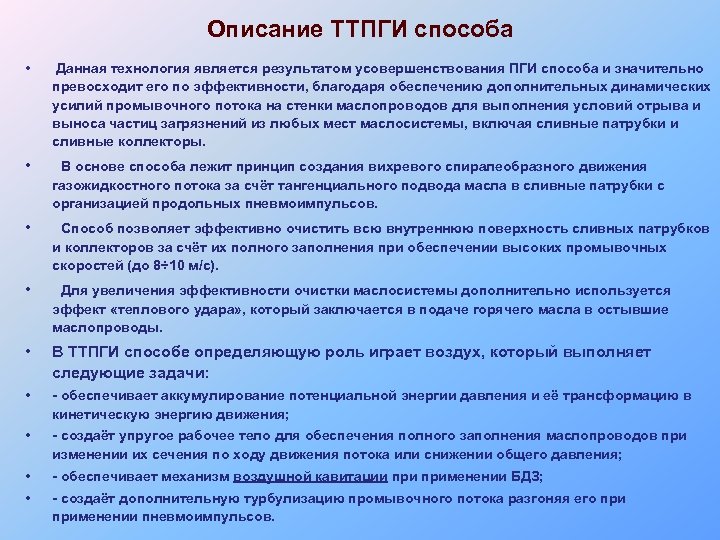 Описание ТТПГИ способа

• Данная технология является результатом усовершенствования ПГИ способа и значительно превосходит его по эффективности, благодаря обеспечению дополнительных динамических усилий промывочного потока на стенки маслопроводов для выполнения условий отрыва и выноса частиц загрязнений из любых мест маслосистемы, включая сливные патрубки и сливные коллекторы.

• В основе способа лежит принцип создания вихревого спиралеобразного движения газожидкостного потока за счёт тангенциального подвода масла в сливные патрубки с организацией продольных пневмоимпульсов.

• Способ позволяет эффективно очистить всю внутреннюю поверхность сливных патрубков и коллекторов за счёт их полного заполнения при обеспечении высоких промывочных скоростей (до 8÷10 м/с).

• Для увеличения эффективности очистки маслосистемы дополнительно используется эффект «теплового удара», который заключается в подаче горячего масла в остывшие маслопроводы.

• В ТТПГИ способе определяющую роль играет воздух, который выполняет следующие задачи:

• - обеспечивает аккумулирование потенциальной энергии давления и её трансформацию в кинетическую энергию движения;

• - создаёт упругое рабочее тело для обеспечения полного заполнения маслопроводов при изменении их сечения по ходу движения потока или снижении общего давления;

• - обеспечивает механизм воздушной кавитации при применении БДЗ;

• - создаёт дополнительную турбулизацию промывочного потока разгоняя его при применении пневмоимпульсов.